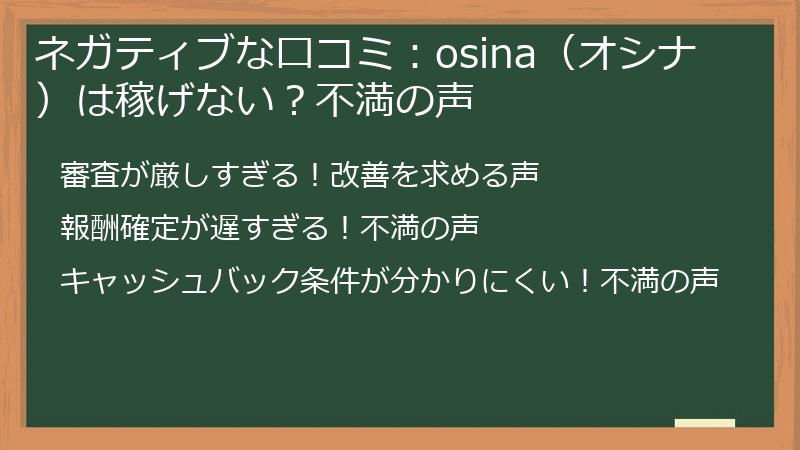 ネガティブな口コミ：osina（オシナ）は稼げない？不満の声

審査が厳しすぎる！改善を求める声

報酬確定が遅すぎる！不満の声

キャッシュバック条件が分かりにくい！不満の声